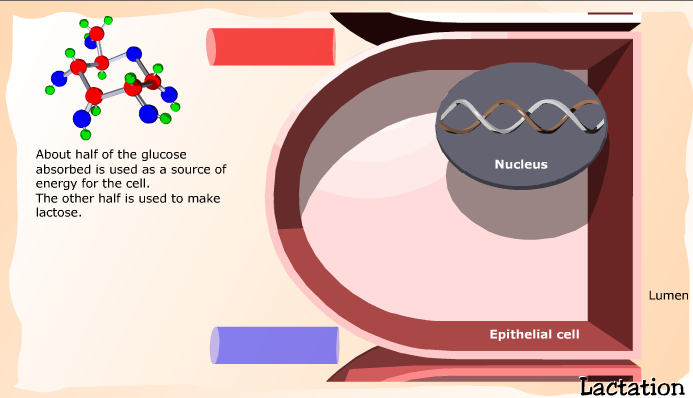 About half of the glucose absorbed is used as a source of energy for the cell.
The other half is used to make lactose.

Nucleus

Lumen

Epithelial cell

Lactation